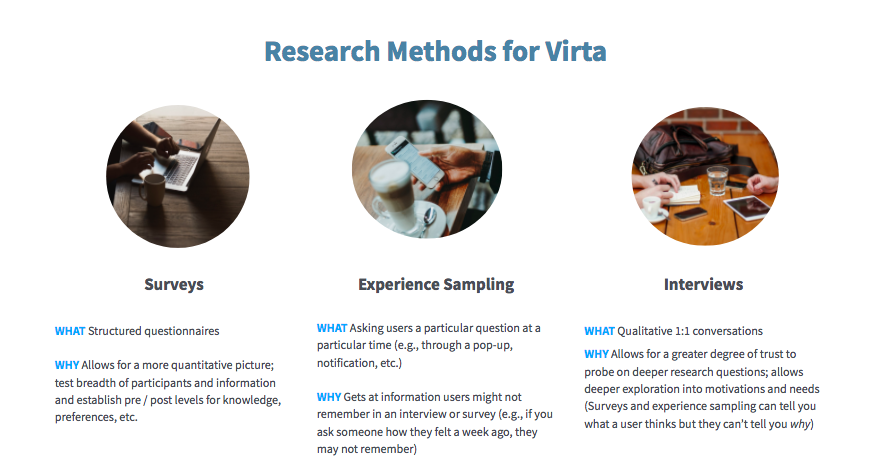 Research Methods for Virta

Surveys

WHAT Structured questionnaires

WHY Allows for a more quantitative picture; test breadth of participants and information and establish pre / post levels for knowledge, preferences, etc.

Experience Sampling

WHAT Asking users a particular question at a particular time (e.g., through a pop-up, notification, etc.)

WHY Gets at information users might not remember in an interview or survey (e.g., if you ask someone how they felt a week ago, they may not remember)

Interviews

WHAT Qualitative 1:1 conversations

WHY Allows for a greater degree of trust to probe on deeper research questions; allows deeper exploration into motivations and needs (Surveys and experience sampling can tell you what a user thinks but they can't tell you why)